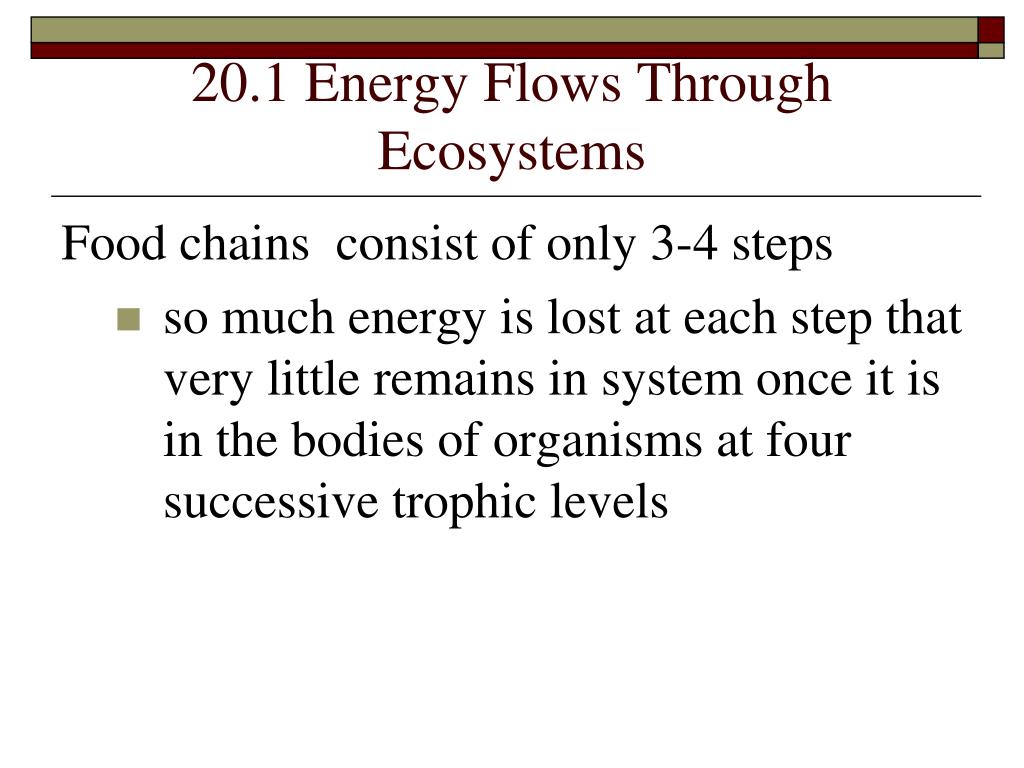 20.1 Energy Flows Through Ecosystems

Food chains consist of only 3-4 steps

so much energy is lost at each step that very little remains in system once it is in the bodies of organisms at four successive trophic levels